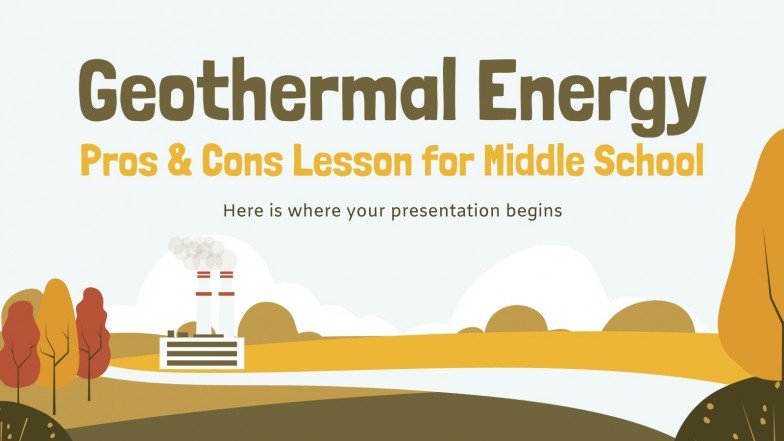 Geothermal Energy
Pros & Cons Lesson for Middle School

Here is where your presentation begins